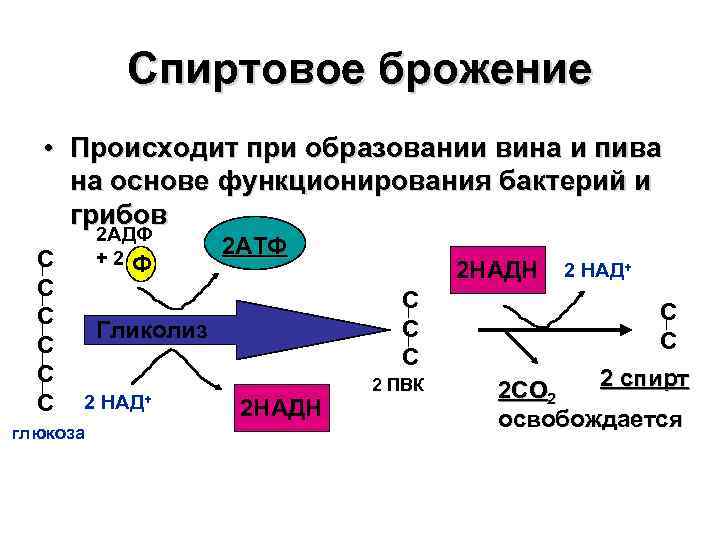 Спиртовое брожение

• Происходит при образовании вина и пива на основе функционирования бактерий и грибов

2АДФ + 2 Ф

2АТФ

C
C
C
C
C
C
глюкоза

Гликолиз

2 НАД$^+$

2НАДН

C
C
C
2 ПВК

2НАДН

2 НАД$^+$

C
C

2 спирт

$2CO_2$ освобождается